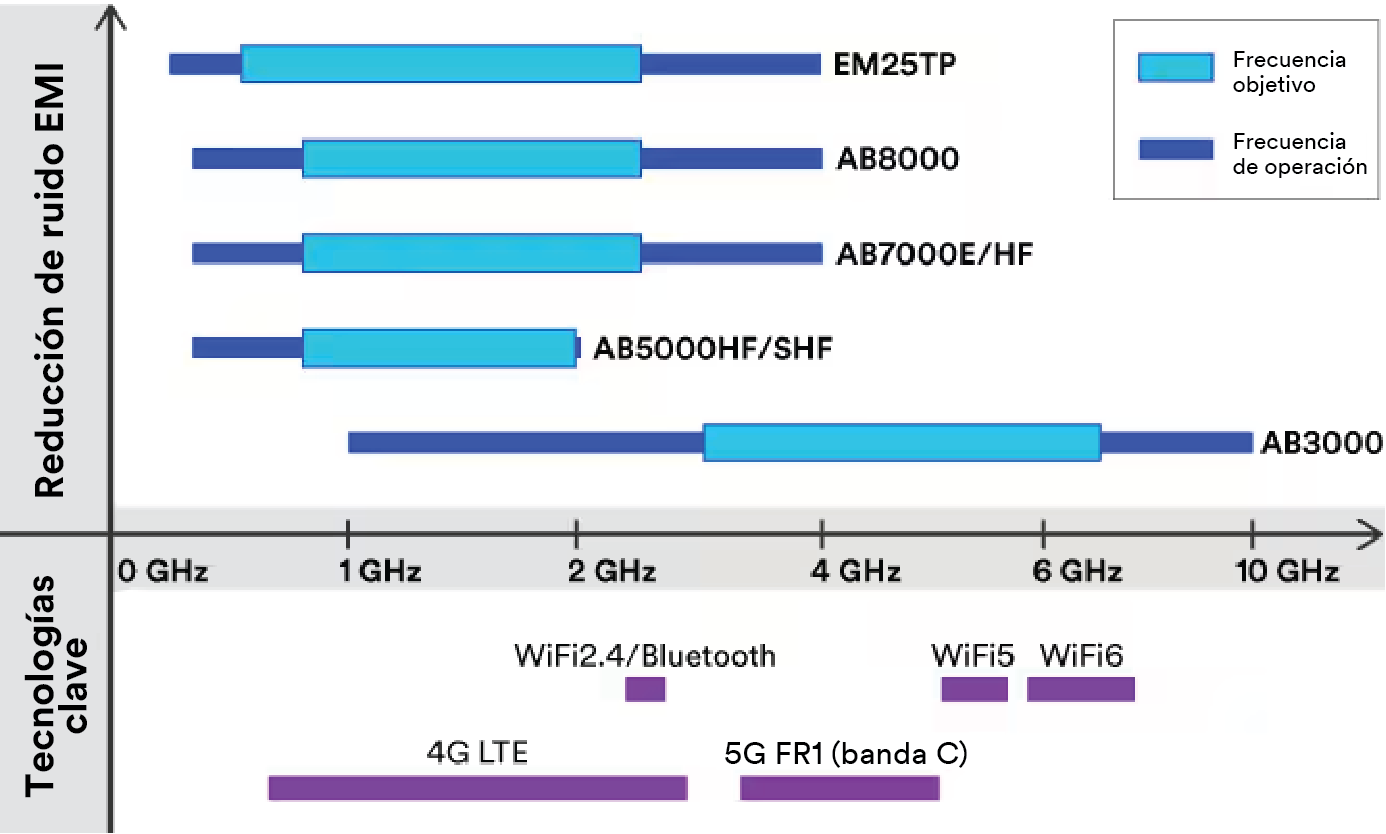 Reducción de ruido EMI

EM25TP

AB8000

AB7000E/HF

AB5000HF/SHF

AB3000

Frecuencia objetivo

Frecuencia de operación

0 GHz
1 GHz
2 GHz
4 GHz
6 GHz
10 GHz

Tecnologías clave

WiFi2.4/Bluetooth

WiFi5

WiFi6

4G LTE

5G FR1 (banda C)